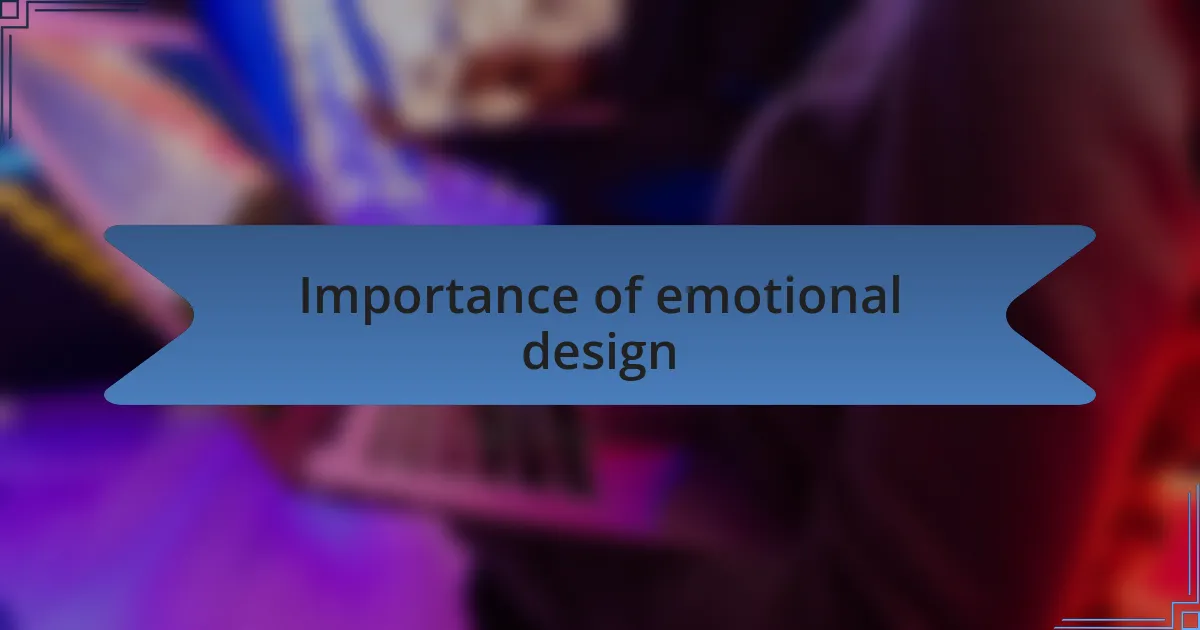 Importance of emotional design